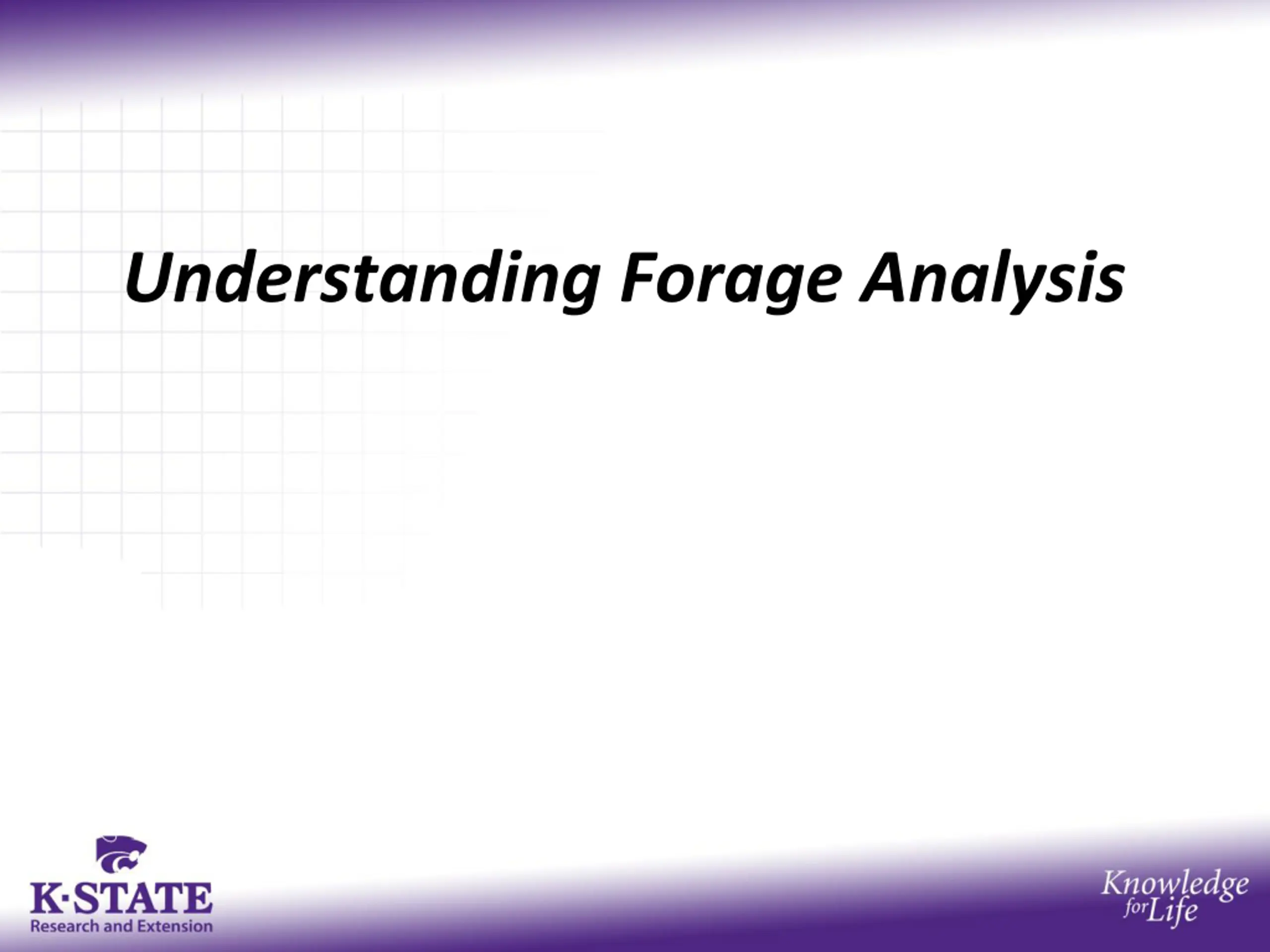 Understanding Forage Analysis

K·STATE
Research and Extension

Knowledge for Life